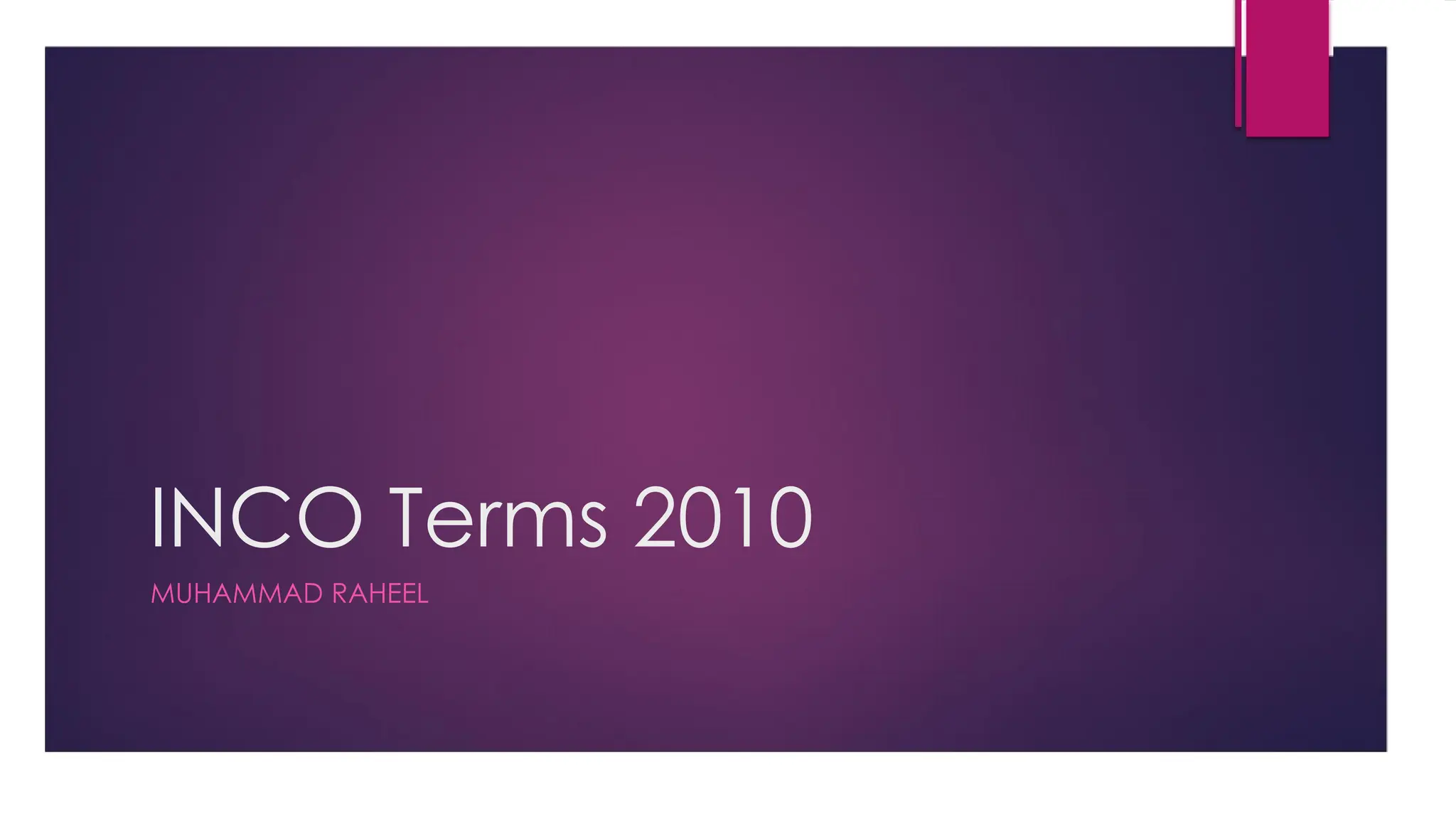 INCO Terms 2010

MUHAMMAD RAHEEL